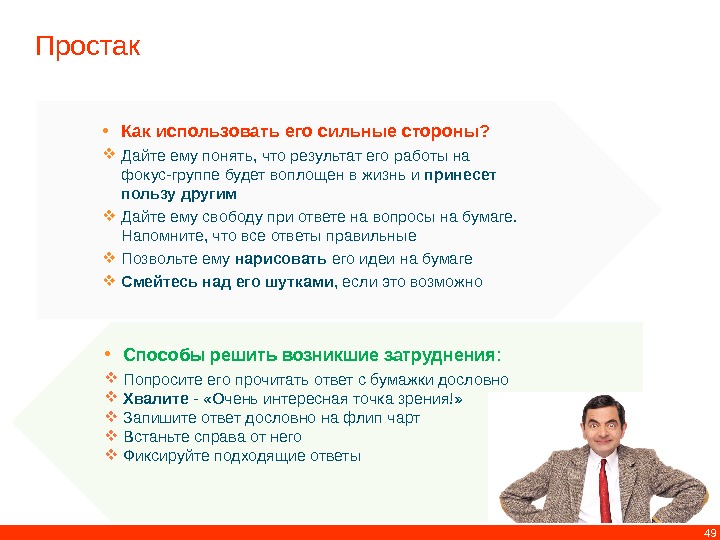 Простак

• Как использовать его сильные стороны?

❖ Дайте ему понять, что результат его работы на фокус-группе будет воплощен в жизнь и принесет пользу другим

❖ Дайте ему свободу при ответе на вопросы на бумаге. Напомните, что все ответы правильные

❖ Позвольте ему нарисовать его идеи на бумаге

❖ Смейтесь над его шутками, если это возможно

• Способы решить возникшие затруднения:

❖ Попросите его прочитать ответ с бумажки дословно
❖ Хвалите - «Очень интересная точка зрения!»
❖ Запишите ответ дословно на флип чарт
❖ Встаньте справа от него
❖ Фиксируйте подходящие ответы

49